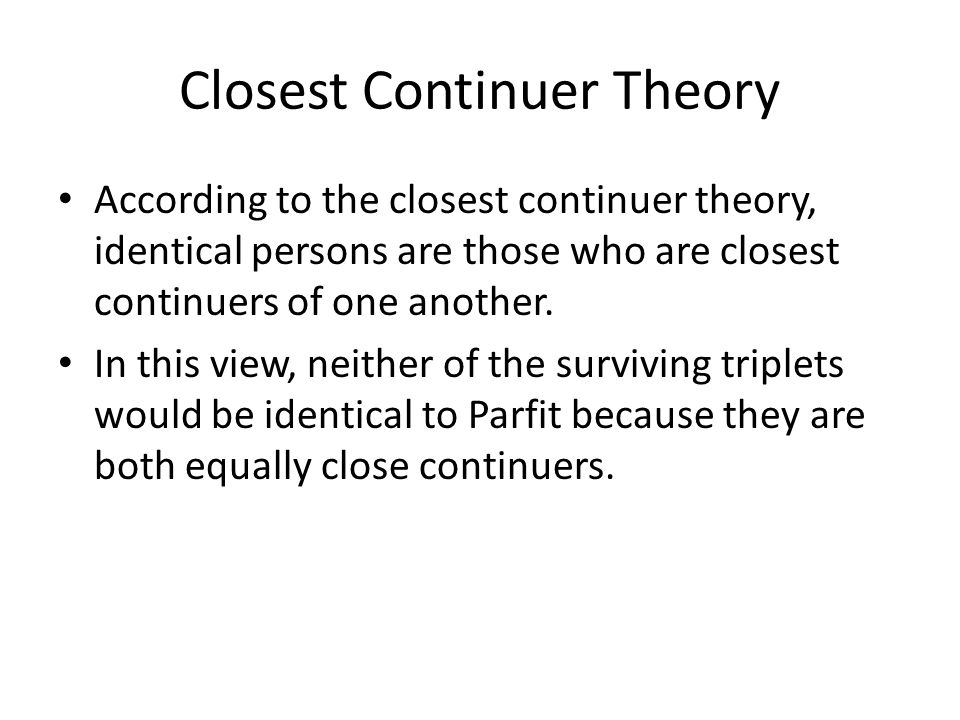 Closest Continuer Theory

• According to the closest continuer theory, identical persons are those who are closest continuers of one another.

• In this view, neither of the surviving triplets would be identical to Parfit because they are both equally close continuers.